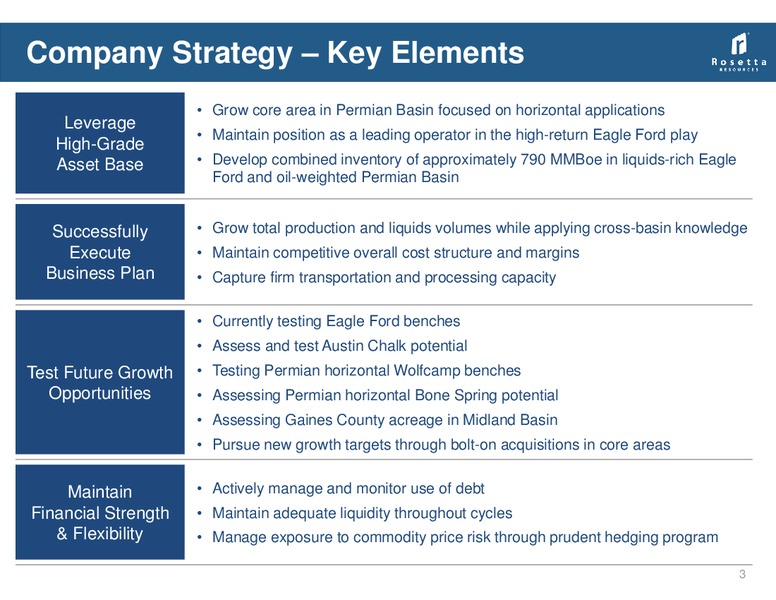 Company Strategy – Key Elements

Rosetta
RESOURCES

Leverage High-Grade Asset Base

• Grow core area in Permian Basin focused on horizontal applications
• Maintain position as a leading operator in the high-return Eagle Ford play
• Develop combined inventory of approximately 790 MMBoe in liquids-rich Eagle Ford and oil-weighted Permian Basin

Successfully Execute Business Plan

• Grow total production and liquids volumes while applying cross-basin knowledge
• Maintain competitive overall cost structure and margins
• Capture firm transportation and processing capacity

Test Future Growth Opportunities

• Currently testing Eagle Ford benches
• Assess and test Austin Chalk potential
• Testing Permian horizontal Wolfcamp benches
• Assessing Permian horizontal Bone Spring potential
• Assessing Gaines County acreage in Midland Basin
• Pursue new growth targets through bolt-on acquisitions in core areas

Maintain Financial Strength & Flexibility

• Actively manage and monitor use of debt
• Maintain adequate liquidity throughout cycles
• Manage exposure to commodity price risk through prudent hedging program

3